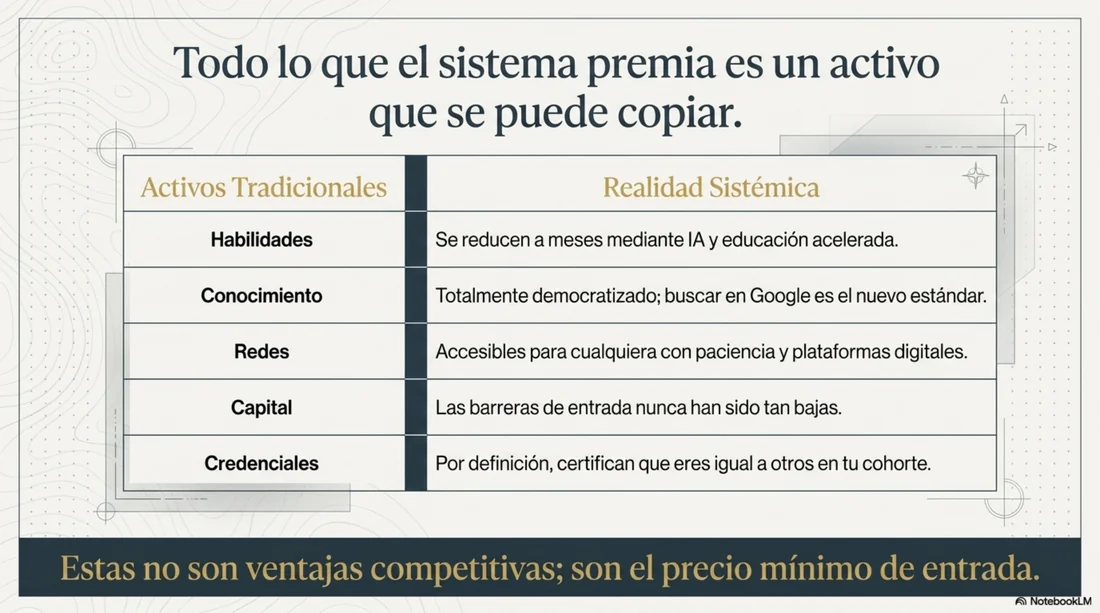 Todo lo que el sistema premia es un activo que se puede copiar.

| Activos Tradicionales | Realidad Sistémica |
|---|---|
| Habilidades | Se reducen a meses mediante IA y educación acelerada. |
| Conocimiento | Totalmente democratizado; buscar en Google es el nuevo estándar. |
| Redes | Accesibles para cualquiera con paciencia y plataformas digitales. |
| Capital | Las barreras de entrada nunca han sido tan bajas. |
| Credenciales | Por definición, certifican que eres igual a otros en tu cohorte. |

Estas no son ventajas competitivas; son el precio mínimo de entrada.

NotebookLM